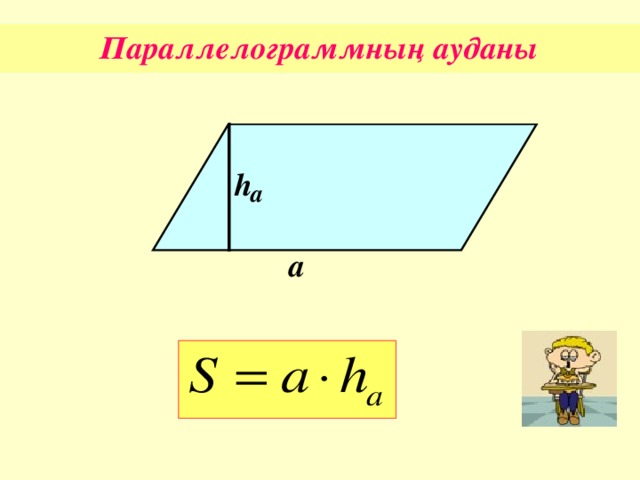 Параллелограммның ауданы

$h_a$

$a$

$S = a \cdot h_a$